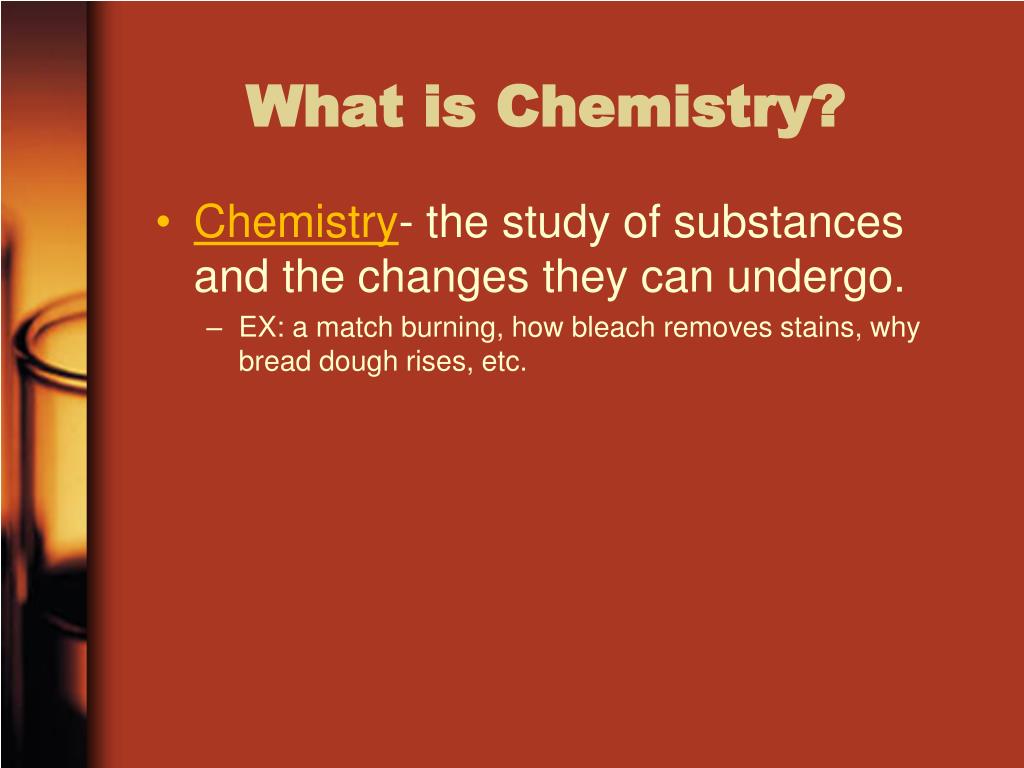 What is Chemistry?

• Chemistry- the study of substances and the changes they can undergo.
– EX: a match burning, how bleach removes stains, why bread dough rises, etc.